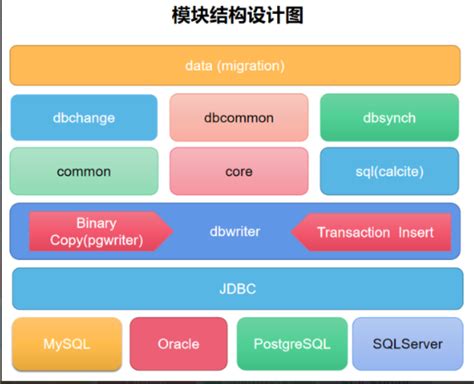 模块结构设计图

data (migration)

dbchange

dbcommon

dbsynch

common

core

sql(calcite)

Binary Copy(pgwriter)

dbwriter

Transaction Insert

JDBC

MySQL

Oracle

PostgreSQL

SQLServer